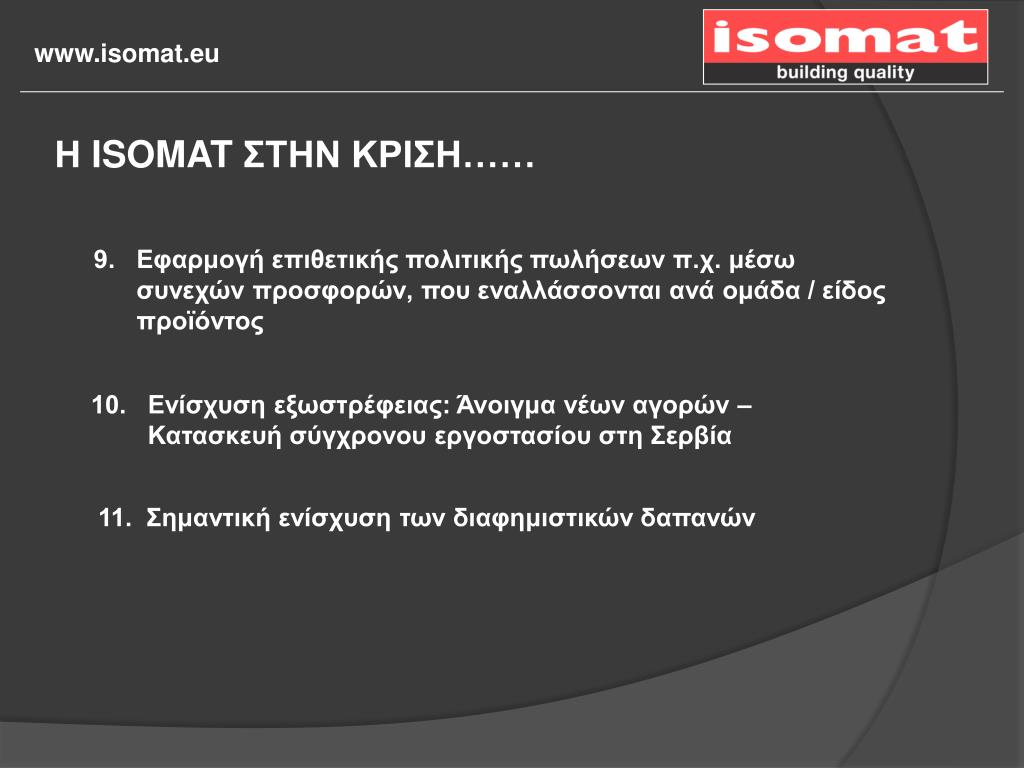 www.isomat.eu

isomat
building quality

Η ISOMAT ΣΤΗΝ ΚΡΙΣΗ……

9. Εφαρμογή επιθετικής πολιτικής πωλήσεων π.χ. μέσω συνεχών προσφορών, που εναλλάσσονται ανά ομάδα / είδος προϊόντος

10. Ενίσχυση εξωστρέφειας: Άνοιγμα νέων αγορών – Κατασκευή σύγχρονου εργοστασίου στη Σερβία

11. Σημαντική ενίσχυση των διαφημιστικών δαπανών